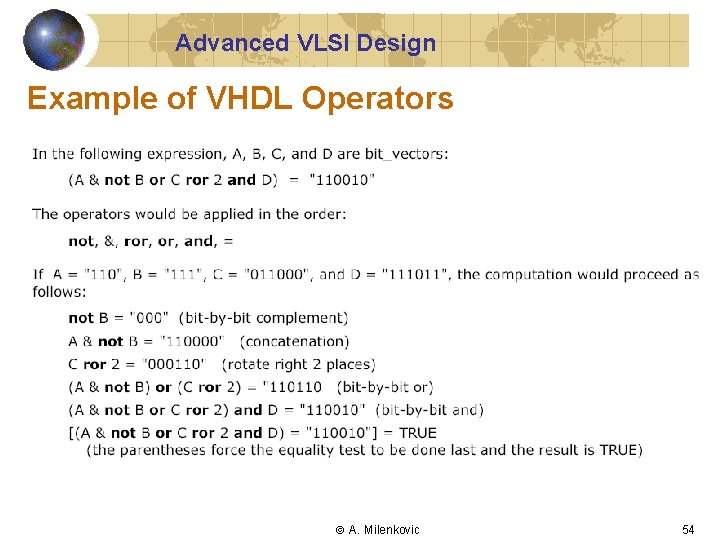 Advanced VLSI Design

Example of VHDL Operators

In the following expression, A, B, C, and D are bit_vectors:

(A & not B or C ror 2 and D) = "110010"

The operators would be applied in the order:

not, &, ror, or, and, =

If A = "110", B = "111", C = "011000", and D = "111011", the computation would proceed as follows:

not B = "000" (bit-by-bit complement)

A & not B = "110000" (concatenation)

C ror 2 = "000110" (rotate right 2 places)

(A & not B) or (C ror 2) = "110110 (bit-by-bit or)

(A & not B or C ror 2) and D = "110010" (bit-by-bit and)

[(A & not B or C ror 2 and D) = "110010"] = TRUE
(the parentheses force the equality test to be done last and the result is TRUE)

© A. Milenkovic

54